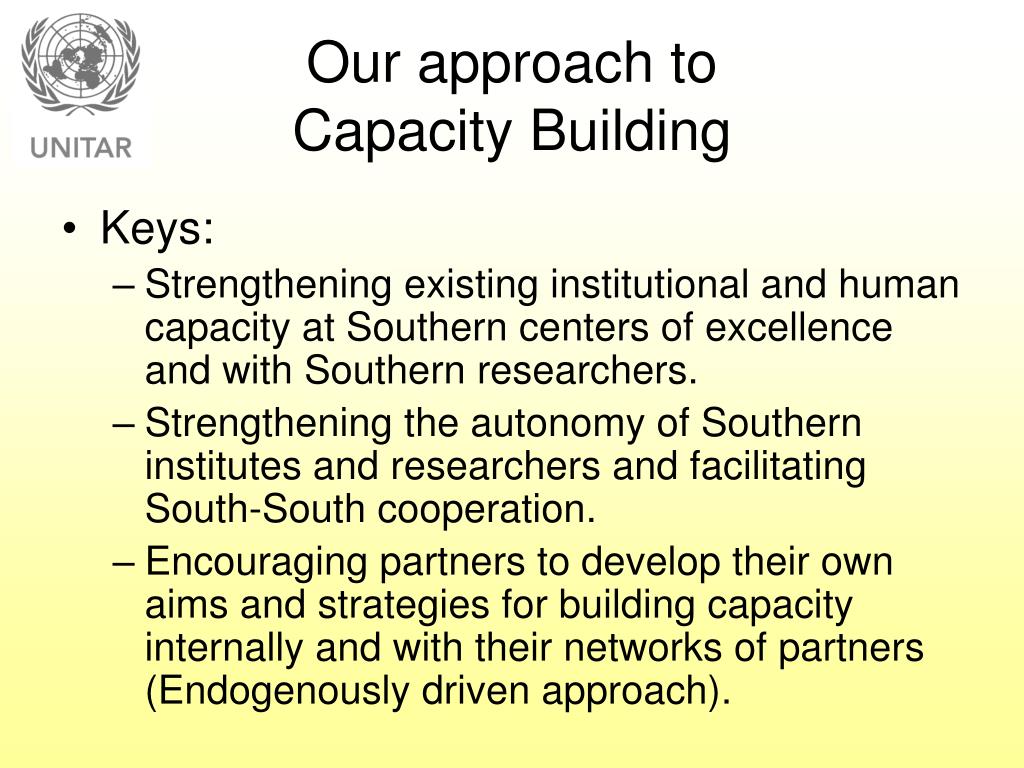 UNITAR

Our approach to Capacity Building

• Keys:
– Strengthening existing institutional and human capacity at Southern centers of excellence and with Southern researchers.
– Strengthening the autonomy of Southern institutes and researchers and facilitating South-South cooperation.
– Encouraging partners to develop their own aims and strategies for building capacity internally and with their networks of partners (Endogenously driven approach).